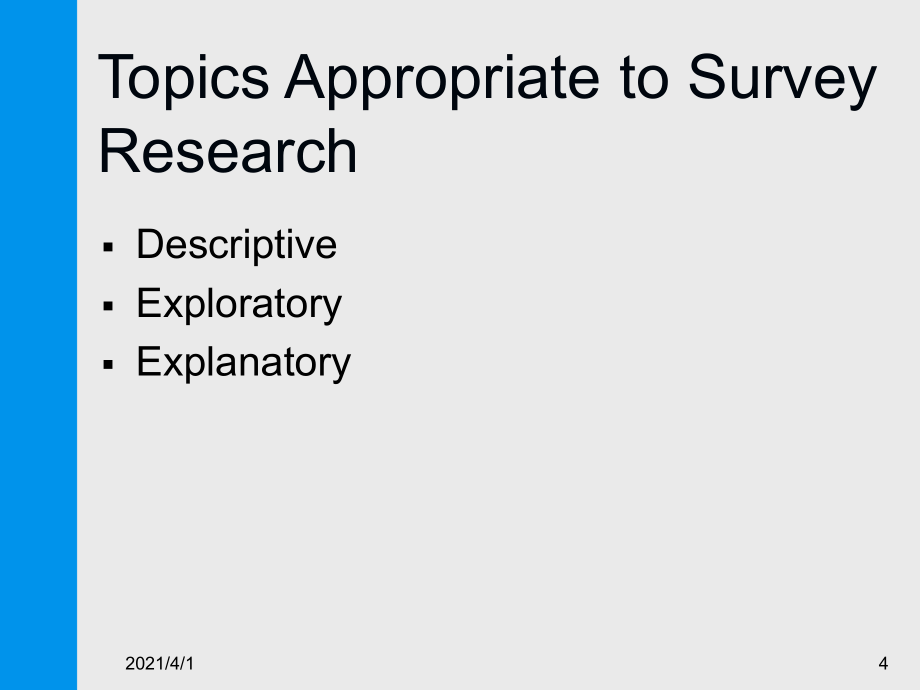 Topics Appropriate to Survey Research

• Descriptive
• Exploratory
• Explanatory

2021/4/1

4